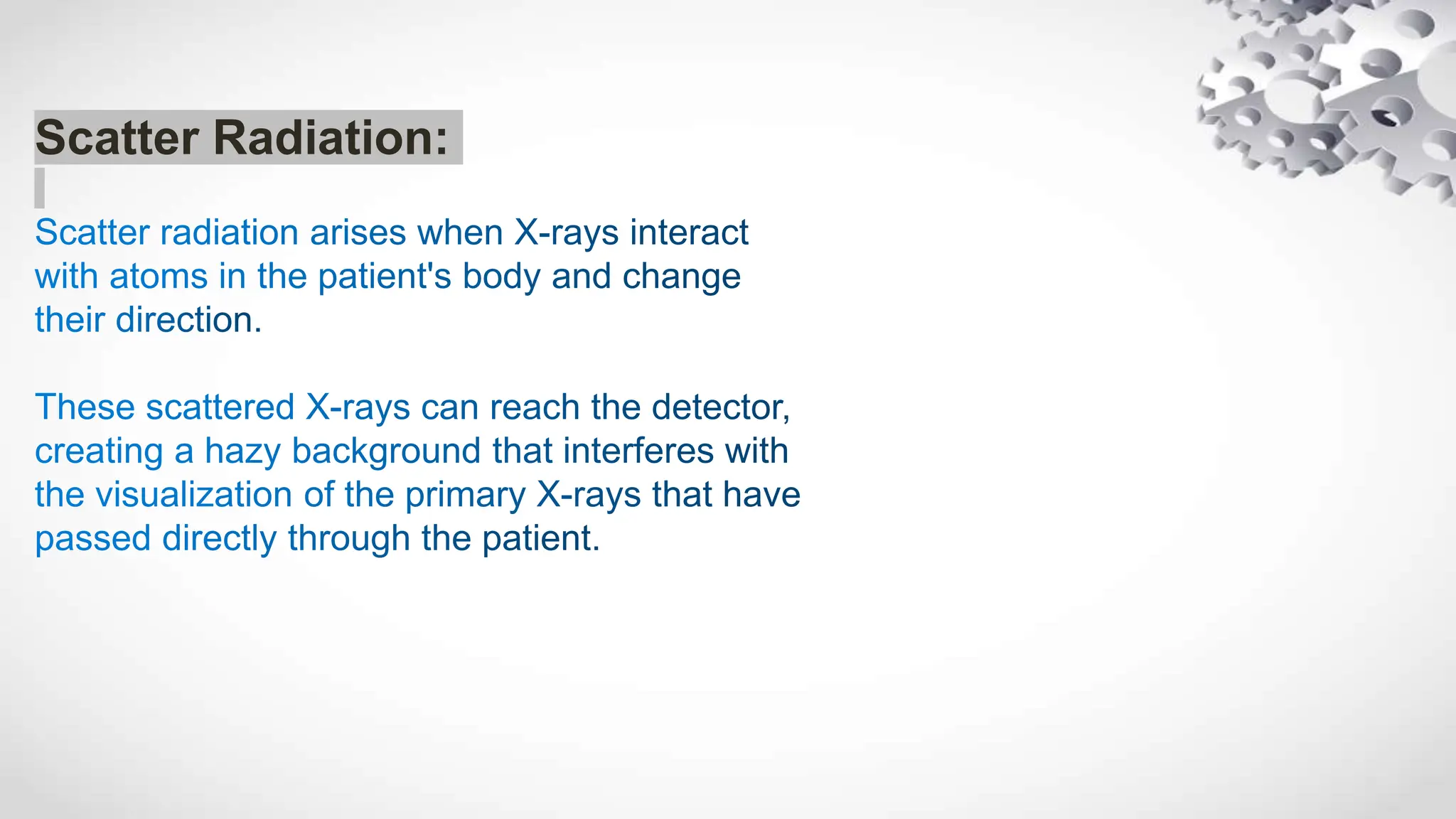 Scatter Radiation:

Scatter radiation arises when X-rays interact with atoms in the patient's body and change their direction.

These scattered X-rays can reach the detector, creating a hazy background that interferes with the visualization of the primary X-rays that have passed directly through the patient.